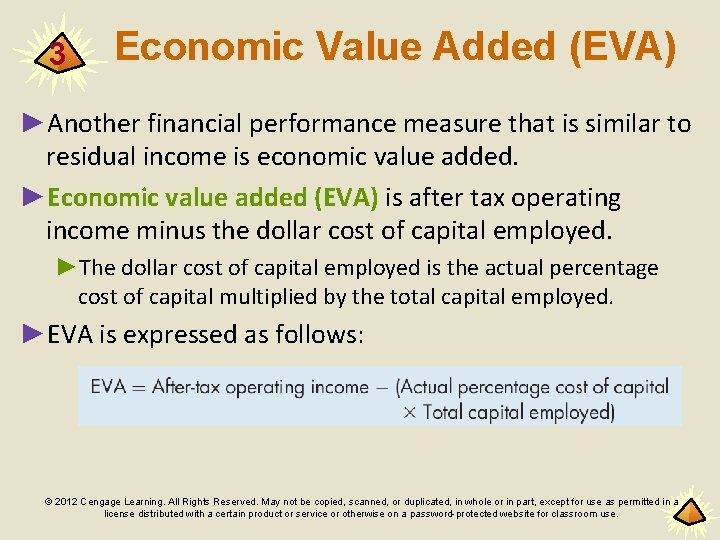 3

Economic Value Added (EVA)

►Another financial performance measure that is similar to residual income is economic value added.

►Economic value added (EVA) is after tax operating income minus the dollar cost of capital employed.

►The dollar cost of capital employed is the actual percentage cost of capital multiplied by the total capital employed.

►EVA is expressed as follows:

EVA = After-tax operating income − (Actual percentage cost of capital × Total capital employed)

© 2012 Cengage Learning. All Rights Reserved. May not be copied, scanned, or duplicated, in whole or in part, except for use as permitted in a license distributed with a certain product or service or otherwise on a password-protected website for classroom use.